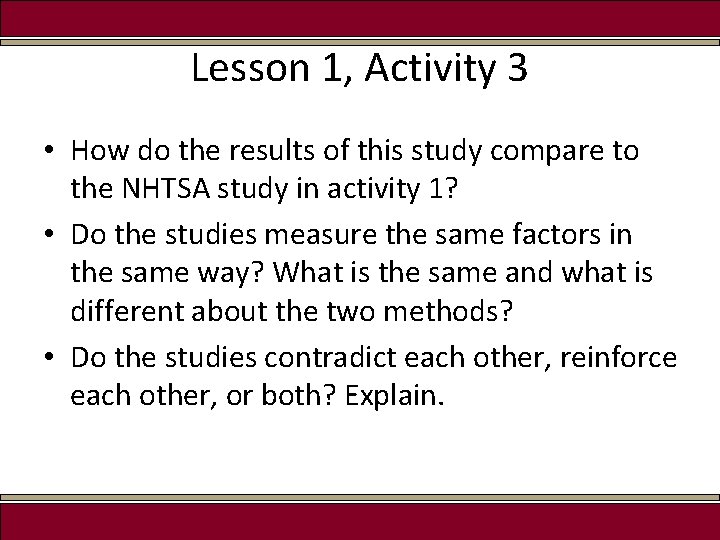 Lesson 1, Activity 3

• How do the results of this study compare to the NHTSA study in activity 1?

• Do the studies measure the same factors in the same way? What is the same and what is different about the two methods?

• Do the studies contradict each other, reinforce each other, or both? Explain.